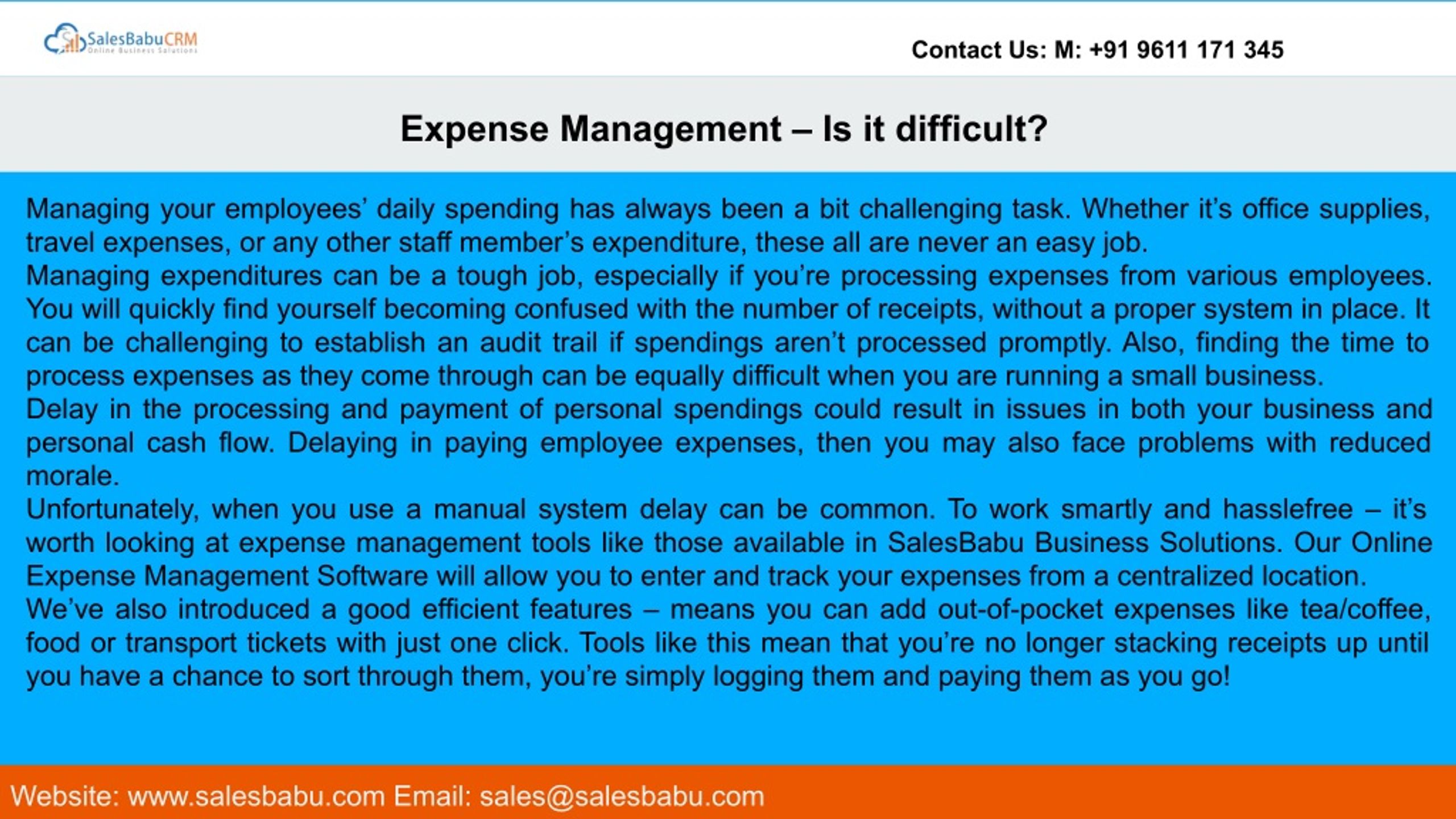 SalesBabuCRM
Online Business Solutions

Contact Us: M: +91 9611 171 345

Expense Management – Is it difficult?

Managing your employees' daily spending has always been a bit challenging task. Whether it's office supplies, travel expenses, or any other staff member's expenditure, these all are never an easy job.
Managing expenditures can be a tough job, especially if you're processing expenses from various employees. You will quickly find yourself becoming confused with the number of receipts, without a proper system in place. It can be challenging to establish an audit trail if spendings aren't processed promptly. Also, finding the time to process expenses as they come through can be equally difficult when you are running a small business.
Delay in the processing and payment of personal spendings could result in issues in both your business and personal cash flow. Delaying in paying employee expenses, then you may also face problems with reduced morale.
Unfortunately, when you use a manual system delay can be common. To work smartly and hasslefree – it's worth looking at expense management tools like those available in SalesBabu Business Solutions. Our Online Expense Management Software will allow you to enter and track your expenses from a centralized location.
We've also introduced a good efficient features – means you can add out-of-pocket expenses like tea/coffee, food or transport tickets with just one click. Tools like this mean that you're no longer stacking receipts up until you have a chance to sort through them, you're simply logging them and paying them as you go!

Website: www.salesbabu.com Email: sales@salesbabu.com